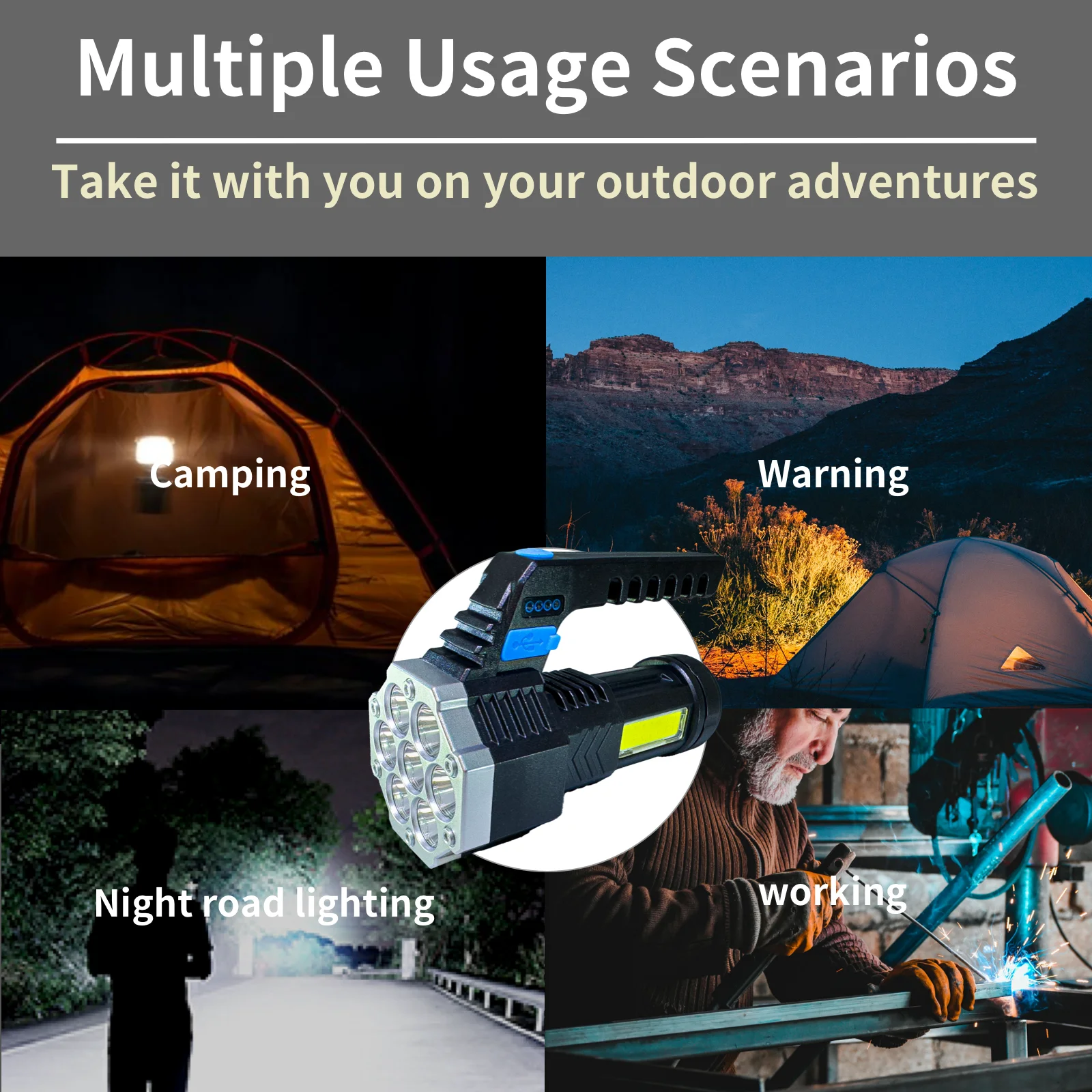 Multiple Usage Scenarios

Take it with you on your outdoor adventures

Camping

Warning

Night road lighting

working